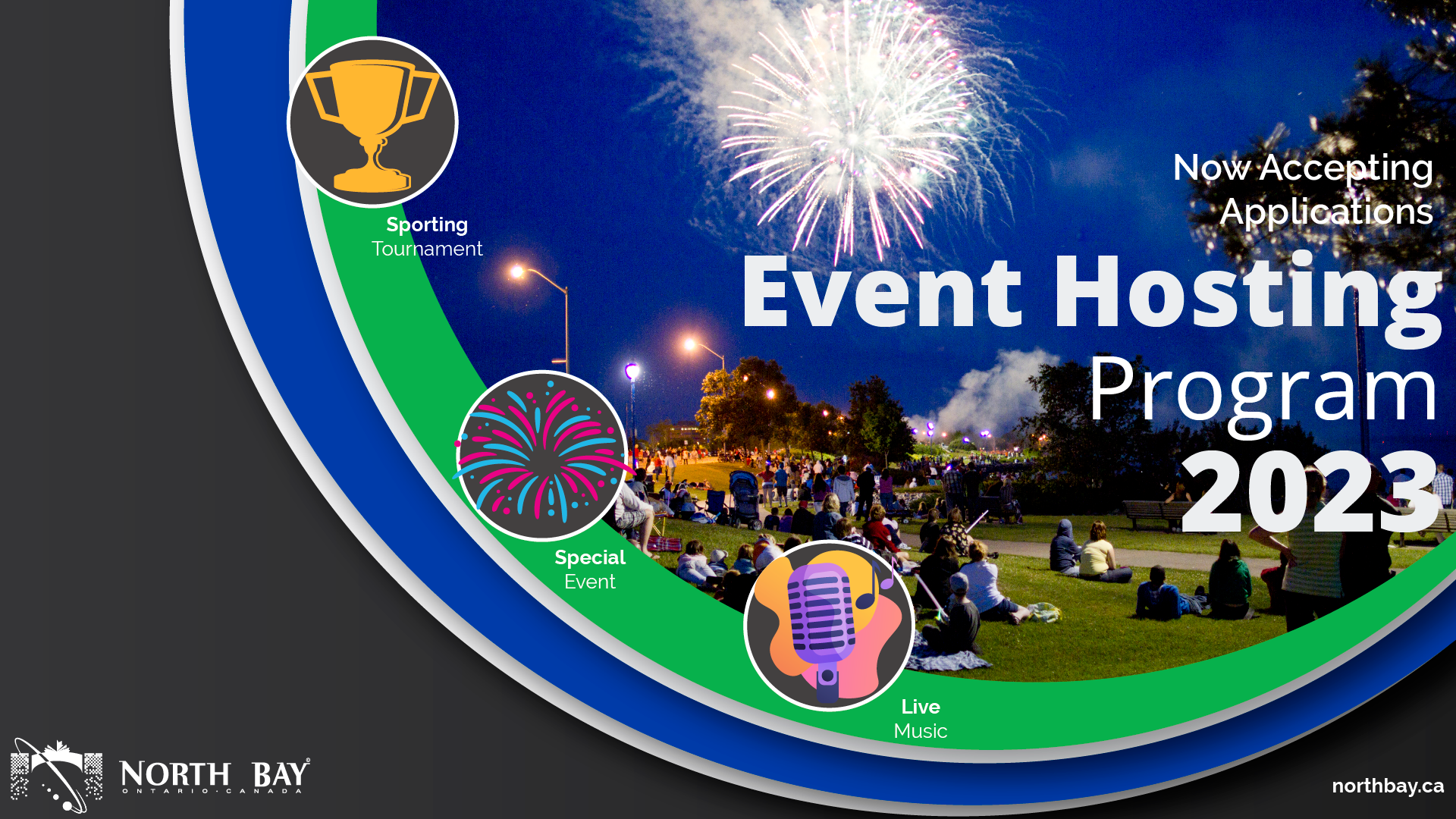 Sporting
Tournament

Now Accepting Applications

Event Hosting Program 2023

Special
Event

Live
Music

NORTH BAY
ONTARIO · CANADA

northbay.ca